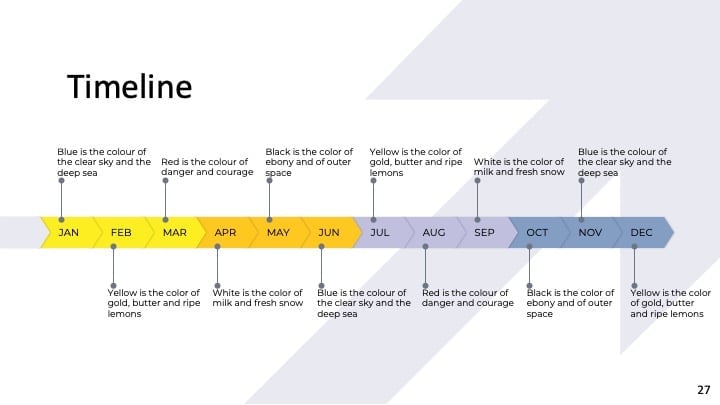 Timeline

Blue is the colour of the clear sky and the deep sea

Red is the colour of danger and courage

Black is the color of ebony and of outer space

Yellow is the color of gold, butter and ripe lemons

White is the color of milk and fresh snow

Blue is the colour of the clear sky and the deep sea

JAN FEB MAR APR MAY JUN JUL AUG SEP OCT NOV DEC

Yellow is the color of gold, butter and ripe lemons

White is the color of milk and fresh snow

Blue is the colour of the clear sky and the deep sea

Red is the colour of danger and courage

Black is the color of ebony and of outer space

Yellow is the color of gold, butter and ripe lemons

27